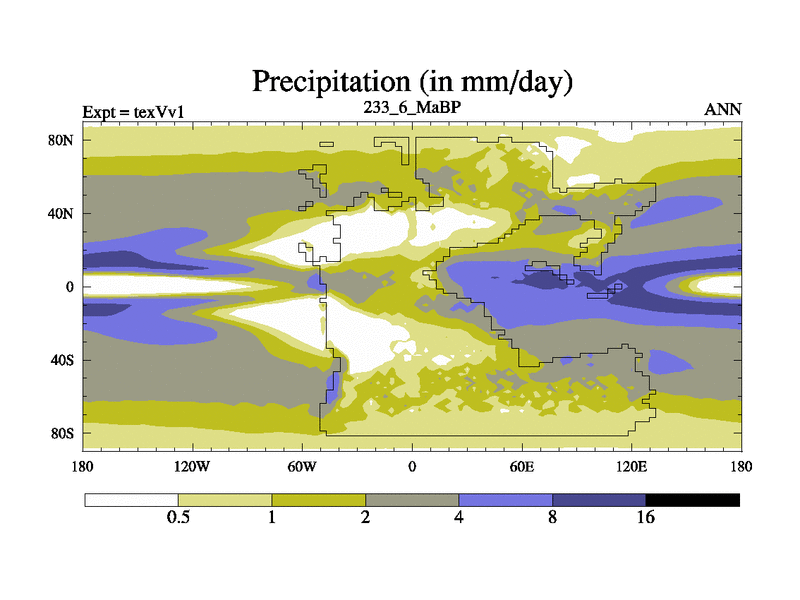 Precipitation (in mm/day)

Expt = texVv1
233_6_MaBP
ANN

80N
40N
0
40S
80S

180
120W
60W
0
60E
120E
180

0.5
1
2
4
8
16